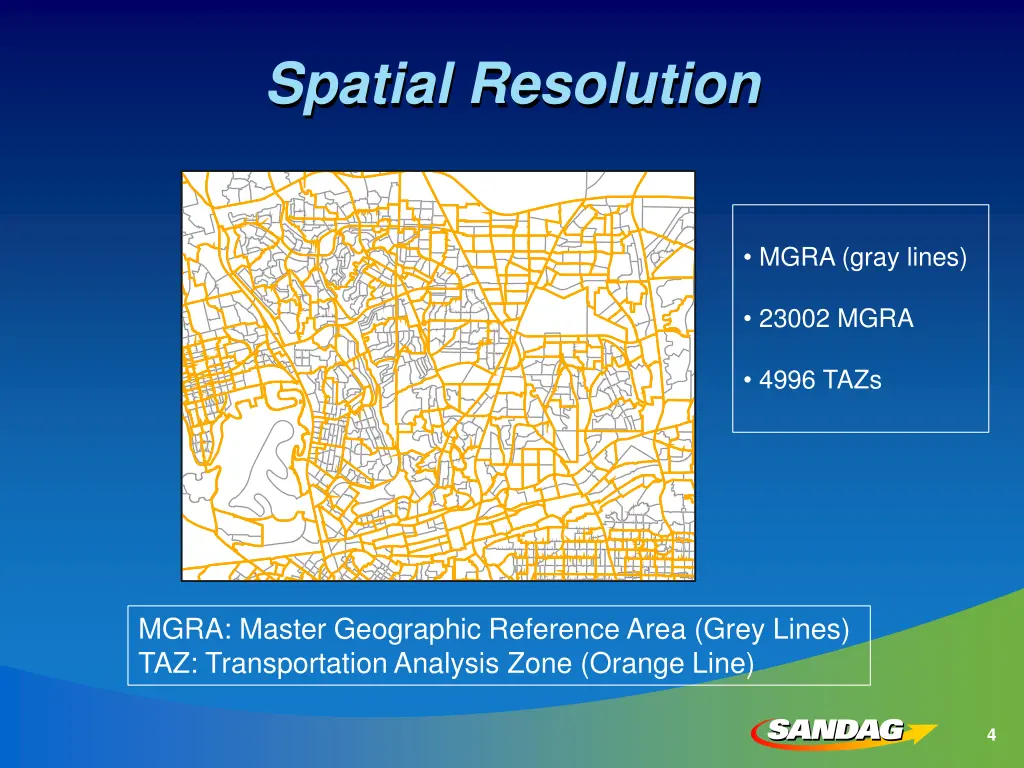 Spatial Resolution

• MGRA (gray lines)

• 23002 MGRA

• 4996 TAZs

MGRA: Master Geographic Reference Area (Grey Lines)
TAZ: Transportation Analysis Zone (Orange Line)

SANDAG

4